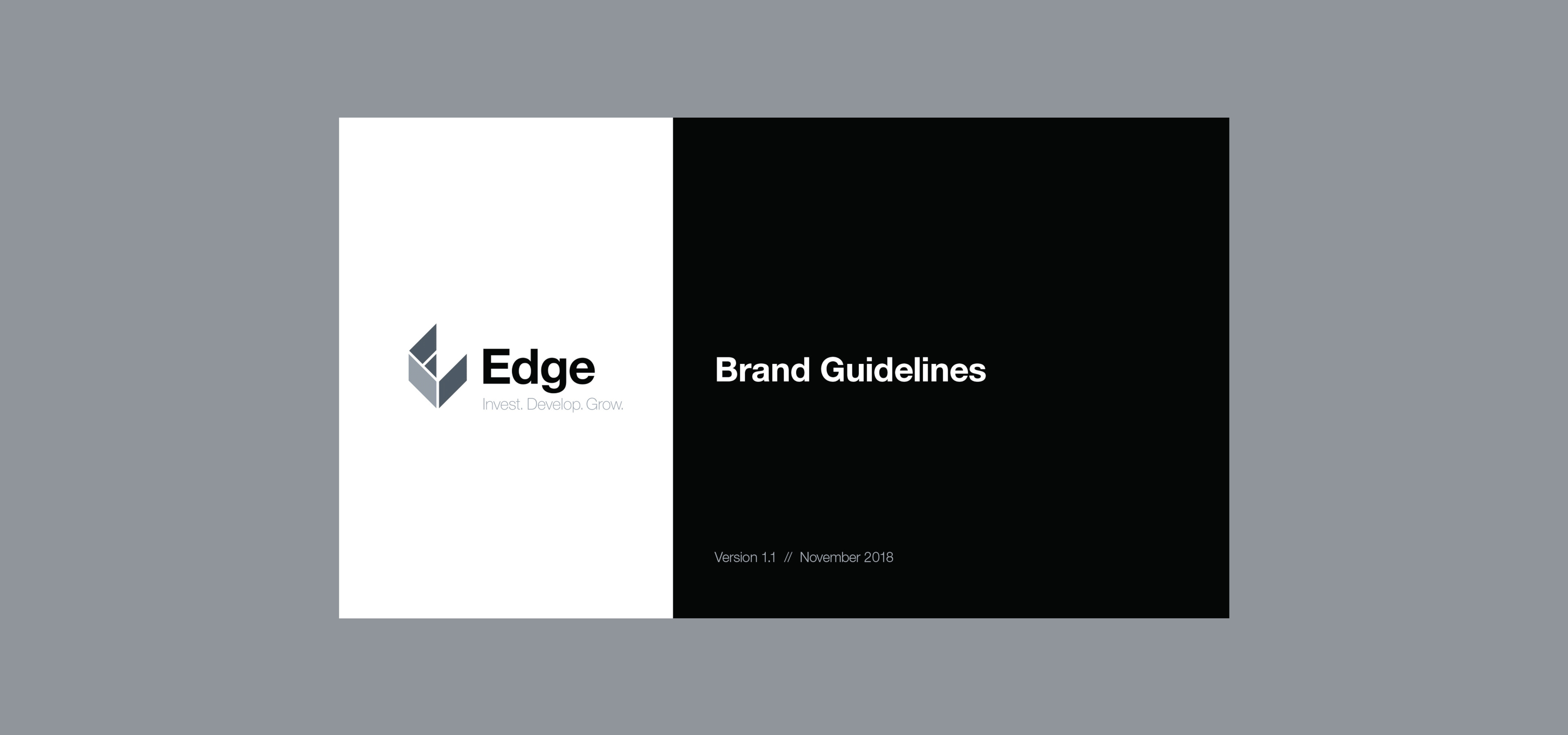 Edge
Invest. Develop. Grow.

Brand Guidelines

Version 1.1 // November 2018